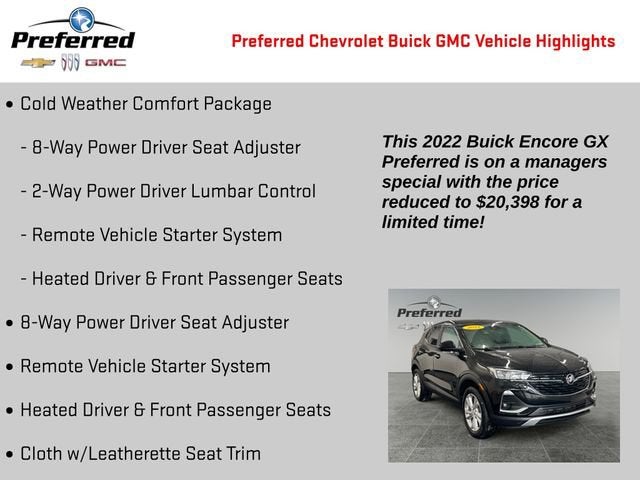 Preferred

GMC

Preferred Chevrolet Buick GMC Vehicle Highlights

• Cold Weather Comfort Package

- 8-Way Power Driver Seat Adjuster

- 2-Way Power Driver Lumbar Control

- Remote Vehicle Starter System

- Heated Driver & Front Passenger Seats

• 8-Way Power Driver Seat Adjuster

• Remote Vehicle Starter System

• Heated Driver & Front Passenger Seats

• Cloth w/Leatherette Seat Trim

This 2022 Buick Encore GX Preferred is on a managers special with the price reduced to $20,398 for a limited time!

Preferred